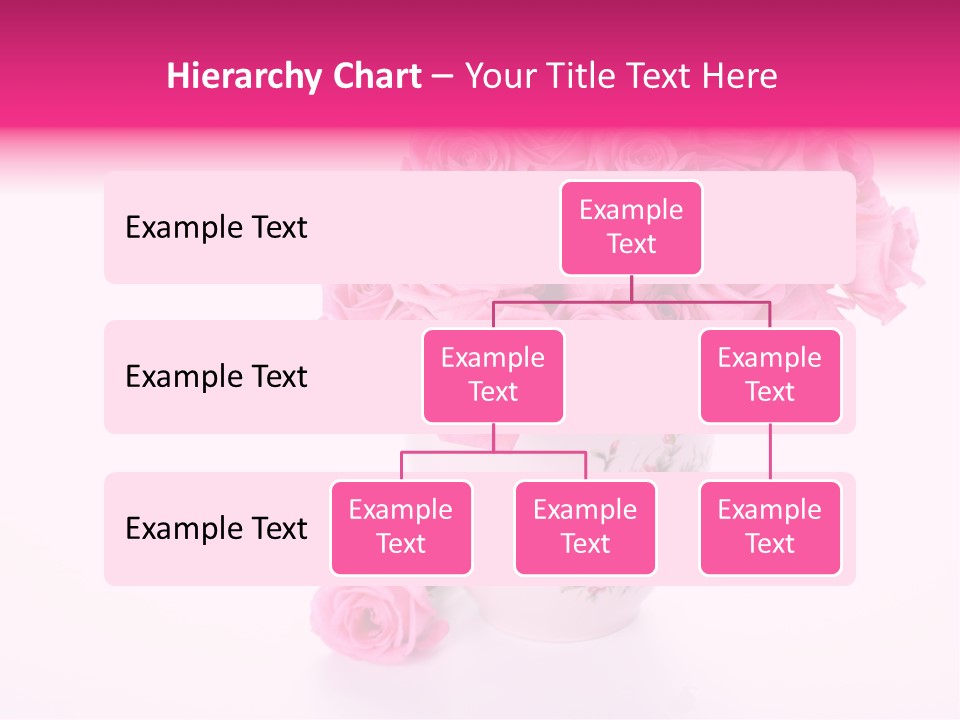 Hierarchy Chart – Your Title Text Here

Example Text

Example Text

Example Text

Example Text

Example Text

Example Text

Example Text

Example Text

Example Text